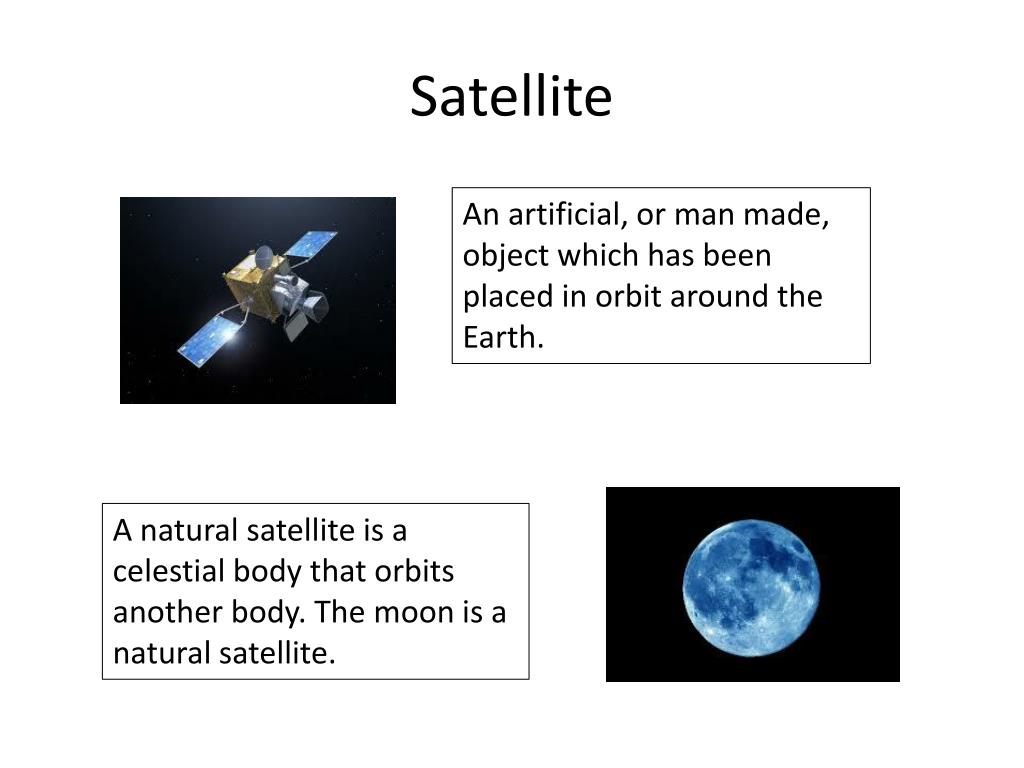 Satellite

An artificial, or man made, object which has been placed in orbit around the Earth.

A natural satellite is a celestial body that orbits another body. The moon is a natural satellite.